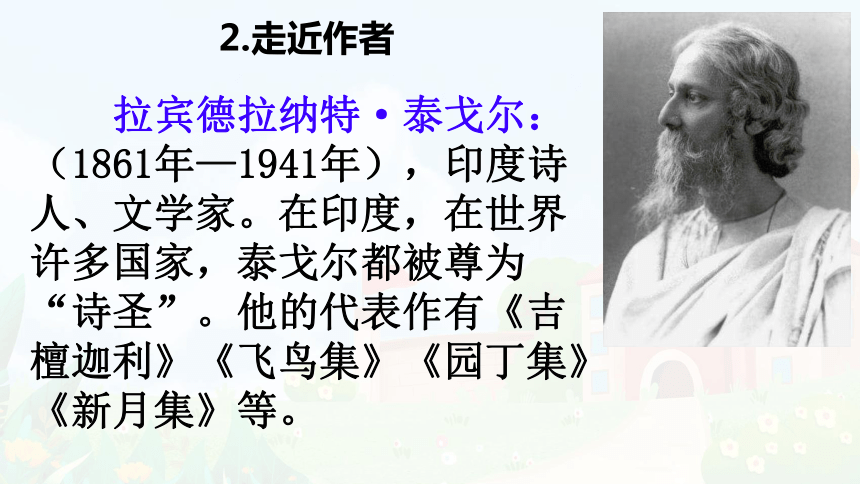 2.走近作者

拉宾德拉纳特·泰戈尔：（1861年—1941年），印度诗人、文学家。在印度，在世界许多国家，泰戈尔都被尊为“诗圣”。他的代表作有《吉檀迦利》《飞鸟集》《园丁集》《新月集》等。